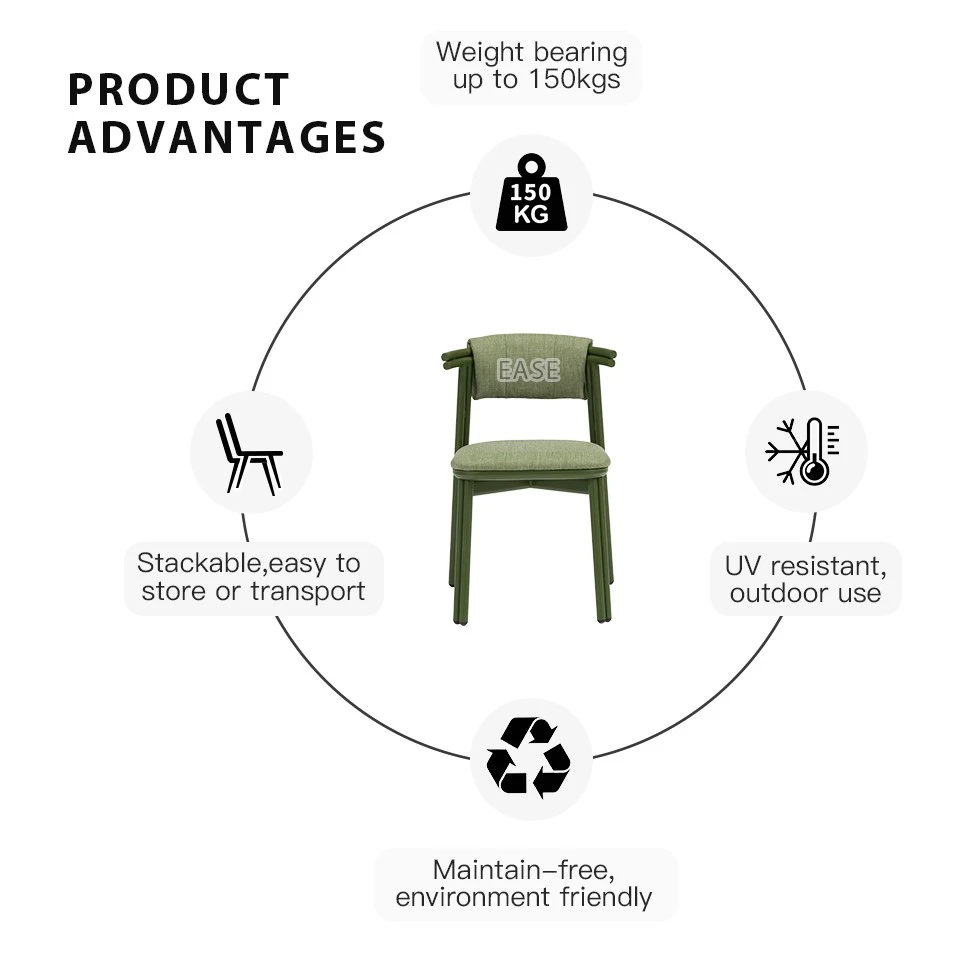 PRODUCT ADVANTAGES

Weight bearing up to 150kgs

150 KG

EASE

Stackable,easy to store or transport

UV resistant, outdoor use

Maintain-free, environment friendly